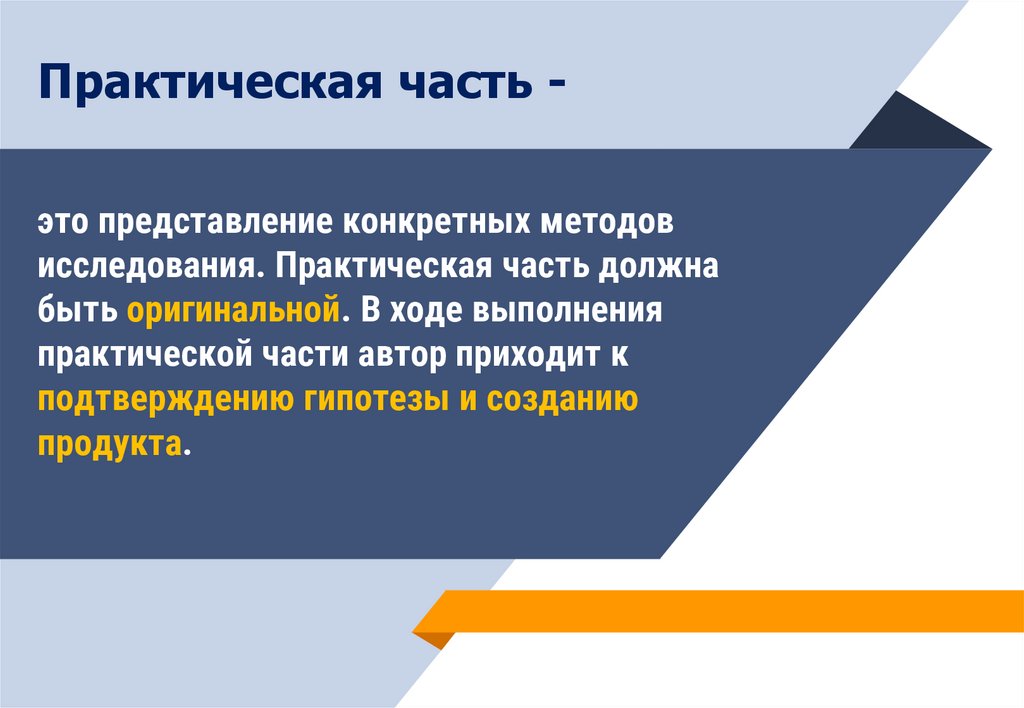 Практическая часть -

это представление конкретных методов исследования. Практическая часть должна быть оригинальной. В ходе выполнения практической части автор приходит к подтверждению гипотезы и созданию продукта.